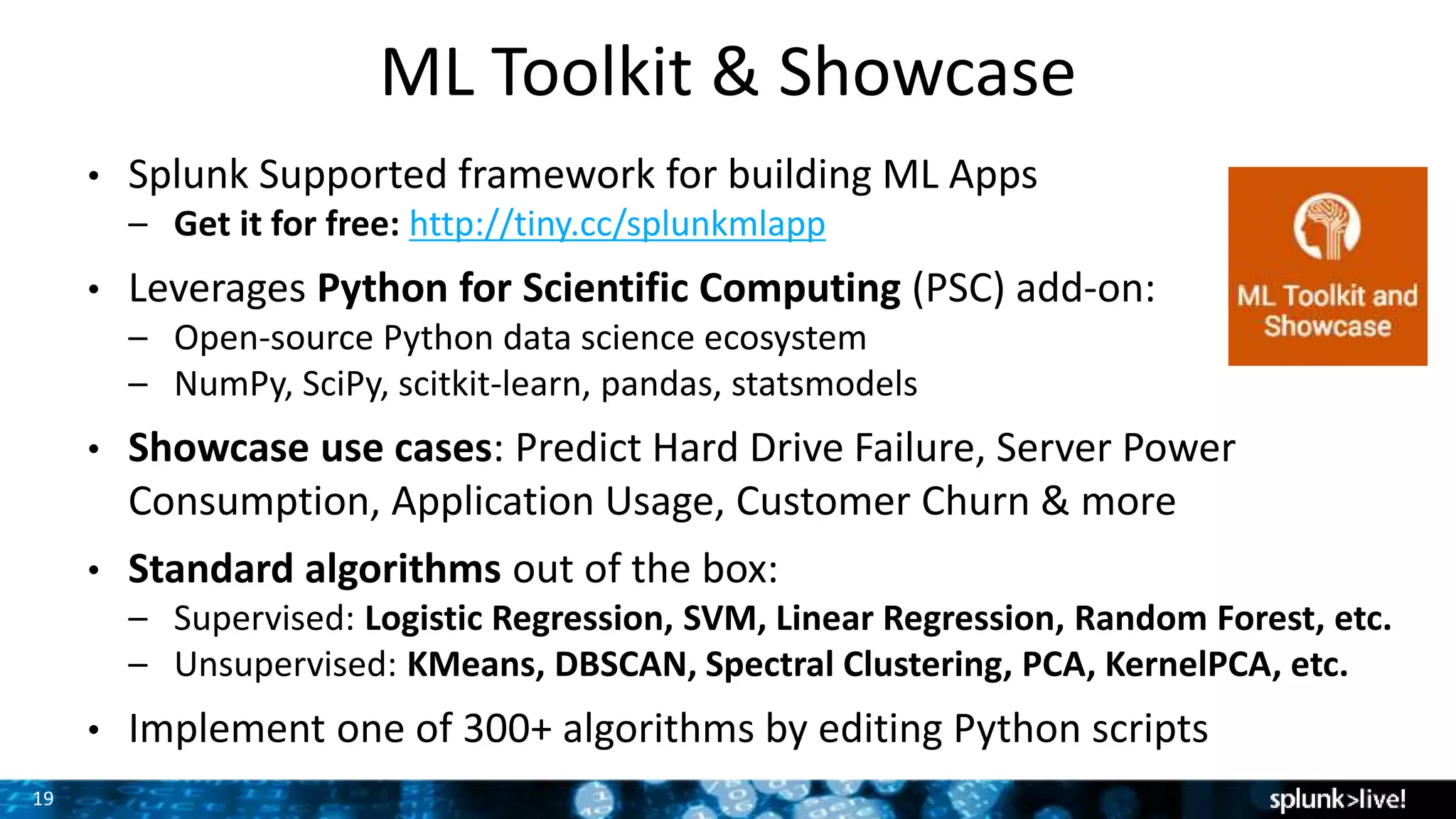 ML Toolkit & Showcase

• Splunk Supported framework for building ML Apps
– Get it for free: http://tiny.cc/splunkmlapp

• Leverages Python for Scientific Computing (PSC) add-on:
– Open-source Python data science ecosystem
– NumPy, SciPy, scitkit-learn, pandas, statsmodels

• Showcase use cases: Predict Hard Drive Failure, Server Power Consumption, Application Usage, Customer Churn & more

• Standard algorithms out of the box:
– Supervised: Logistic Regression, SVM, Linear Regression, Random Forest, etc.
– Unsupervised: KMeans, DBSCAN, Spectral Clustering, PCA, KernelPCA, etc.

• Implement one of 300+ algorithms by editing Python scripts

ML Toolkit and Showcase

19

splunk>live!